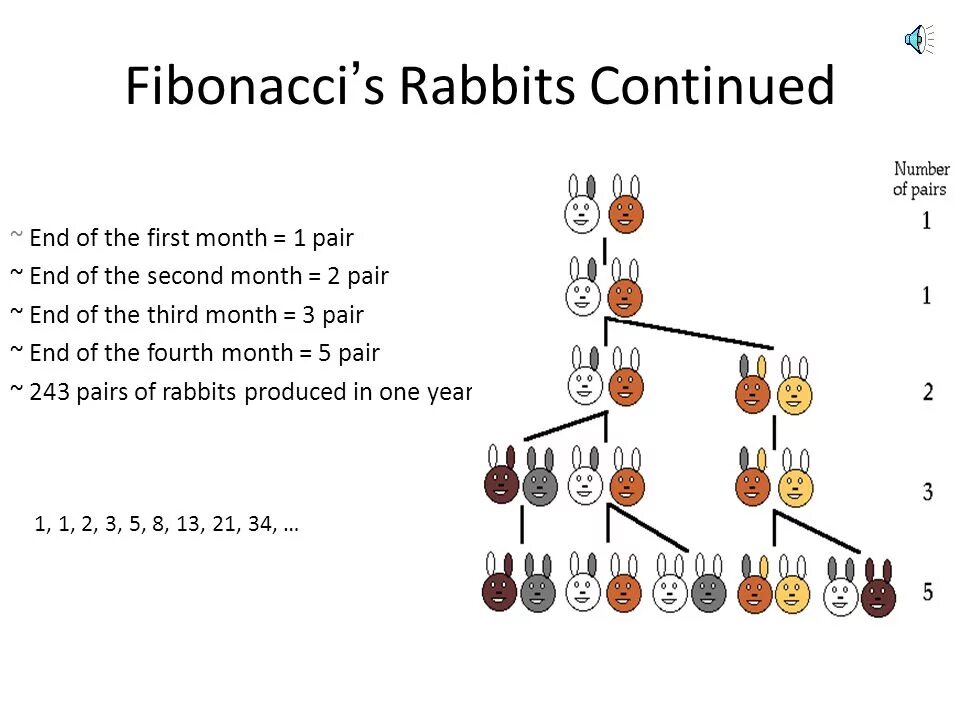 Fibonacci's Rabbits Continued

~ End of the first month = 1 pair
~ End of the second month = 2 pair
~ End of the third month = 3 pair
~ End of the fourth month = 5 pair
~ 243 pairs of rabbits produced in one year

1, 1, 2, 3, 5, 8, 13, 21, 34, …

Number of pairs
1
1
2
3
5